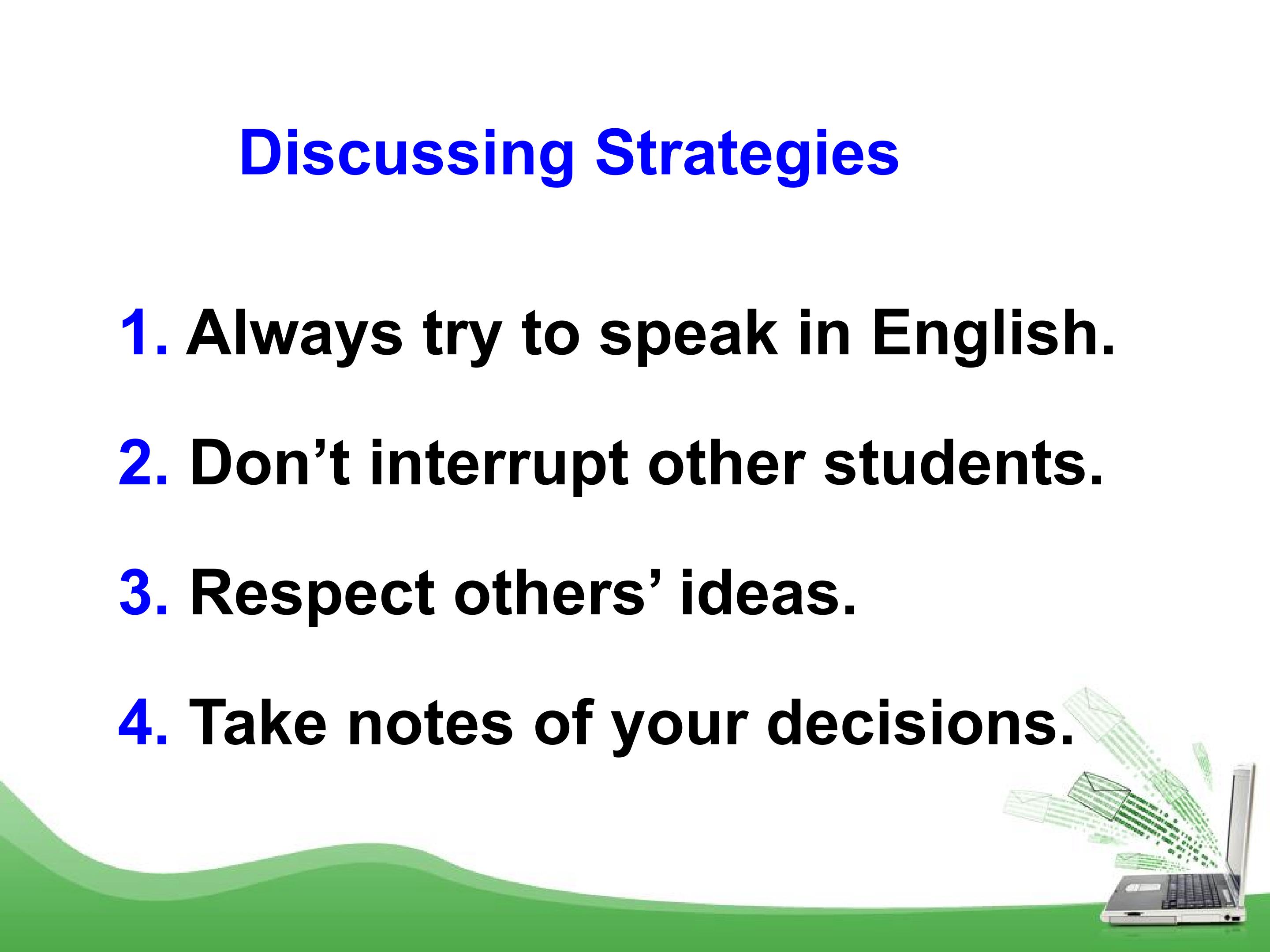 Discussing Strategies

1. Always try to speak in English.

2. Don’t interrupt other students.

3. Respect others’ ideas.

4. Take notes of your decisions.